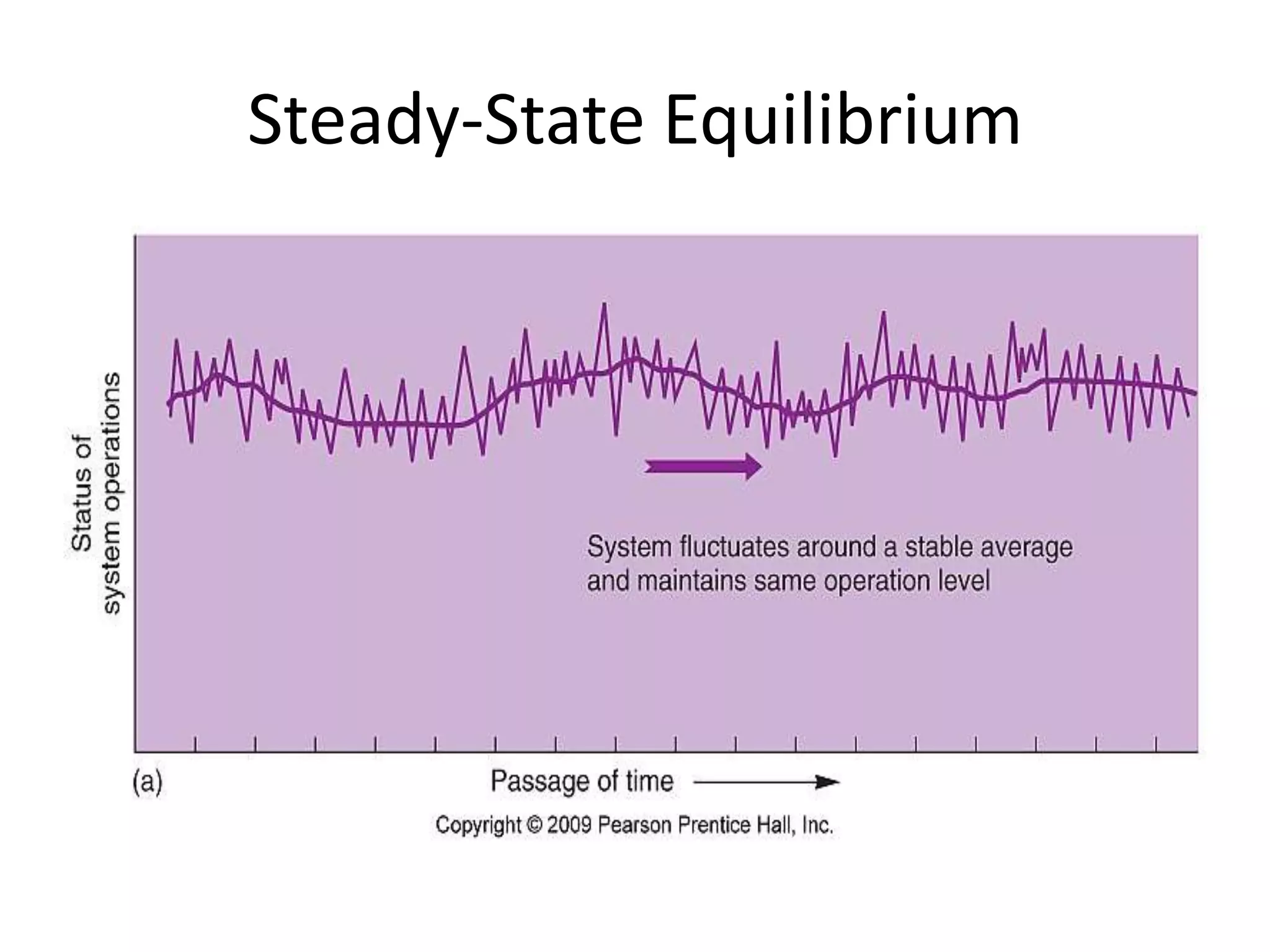 Steady-State Equilibrium

Status of system operations

System fluctuates around a stable average and maintains same operation level

(a)

Passage of time

Copyright © 2009 Pearson Prentice Hall, Inc.